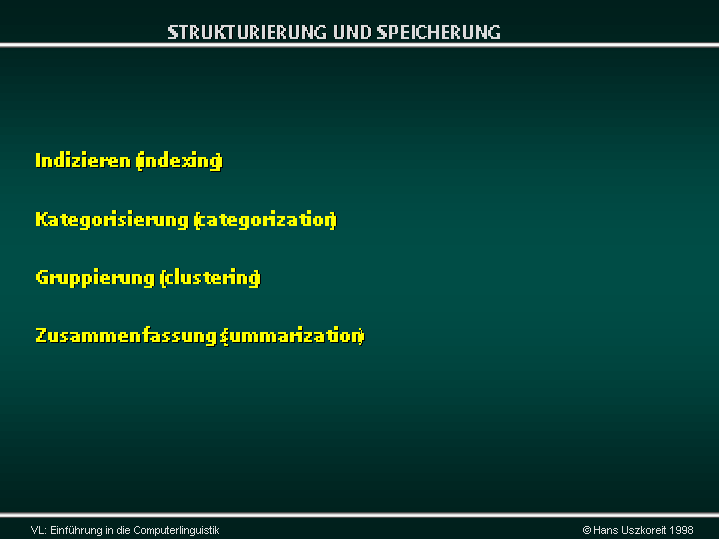 STRUKTURIERUNG UND SPEICHERUNG

Indizieren (indexing)

Kategorisierung (categorization)

Gruppierung (clustering)

Zusammenfassung (summarization)

VL: Einführung in die Computerlinguistik

© Hans Uszkoreit 1998